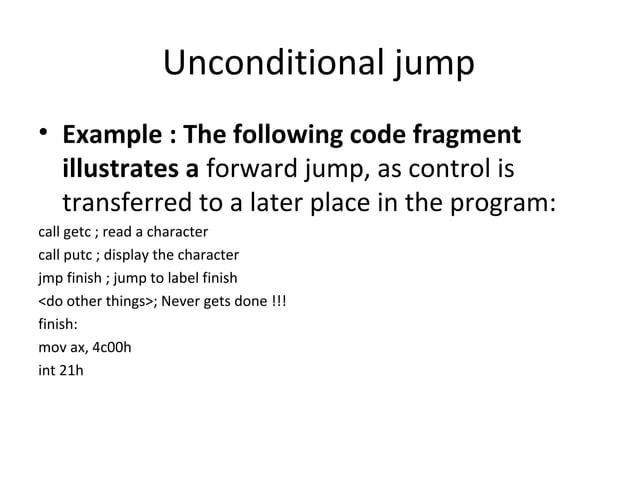 Unconditional jump

• Example : The following code fragment illustrates a forward jump, as control is transferred to a later place in the program:

call getc ; read a character
call putc ; display the character
jmp finish ; jump to label finish
<do other things>; Never gets done !!!
finish:
mov ax, 4c00h
int 21h